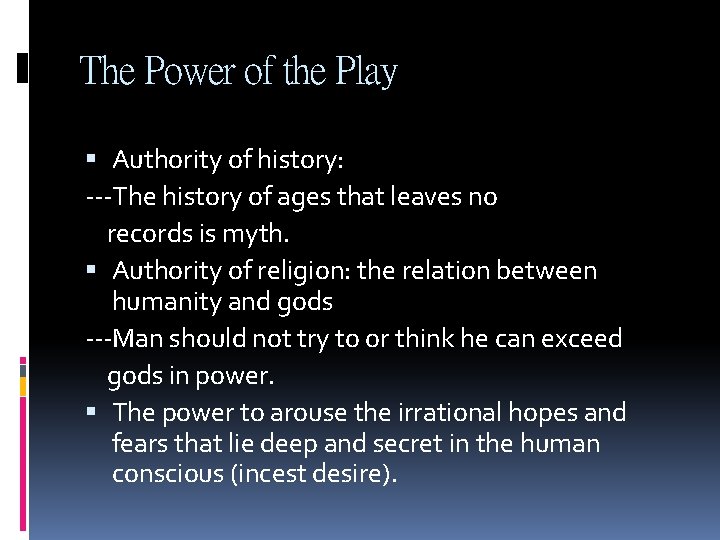 The Power of the Play

▪ Authority of history:
---The history of ages that leaves no records is myth.

▪ Authority of religion: the relation between humanity and gods
---Man should not try to or think he can exceed gods in power.

▪ The power to arouse the irrational hopes and fears that lie deep and secret in the human conscious (incest desire).